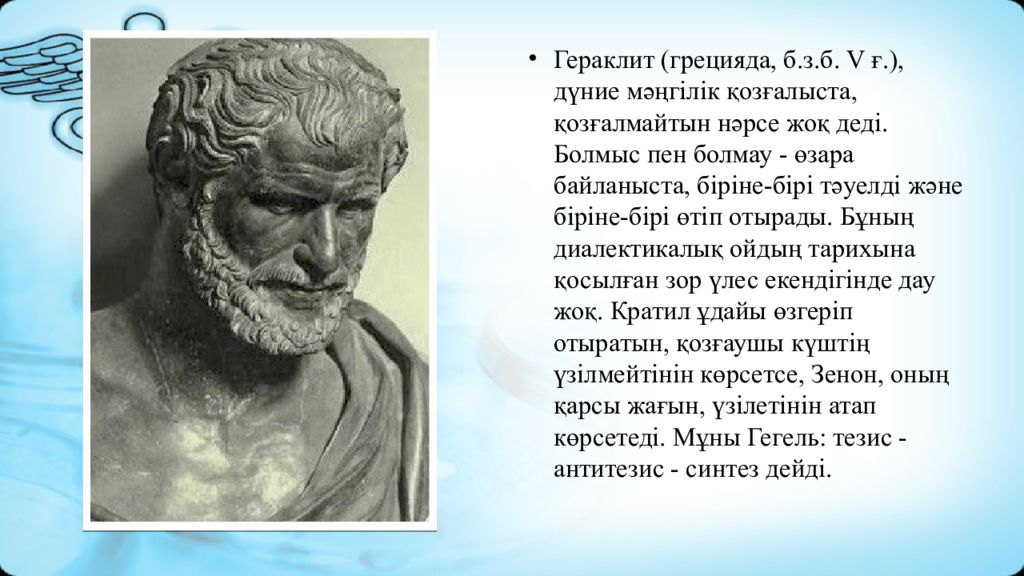 • Гераклит (грецияда, б.з.б. V ғ.), дүние мәңгілік қозғалыста, қозғалмайтын нәрсе жоқ деді. Болмыс пен болмау - өзара байланыста, біріне-бірі тәуелді және біріне-бірі өтіп отырады. Бұның диалектикалық ойдың тарихына қосылған зор үлес екендігінде дау жоқ. Кратил ұдайы өзгеріп отыратын, қозғаушы күштің үзілмейтінін көрсетсе, Зенон, оның қарсы жағын, үзілетінін атап көрсетеді. Мұны Гегель: тезис - антитезис - синтез дейді.